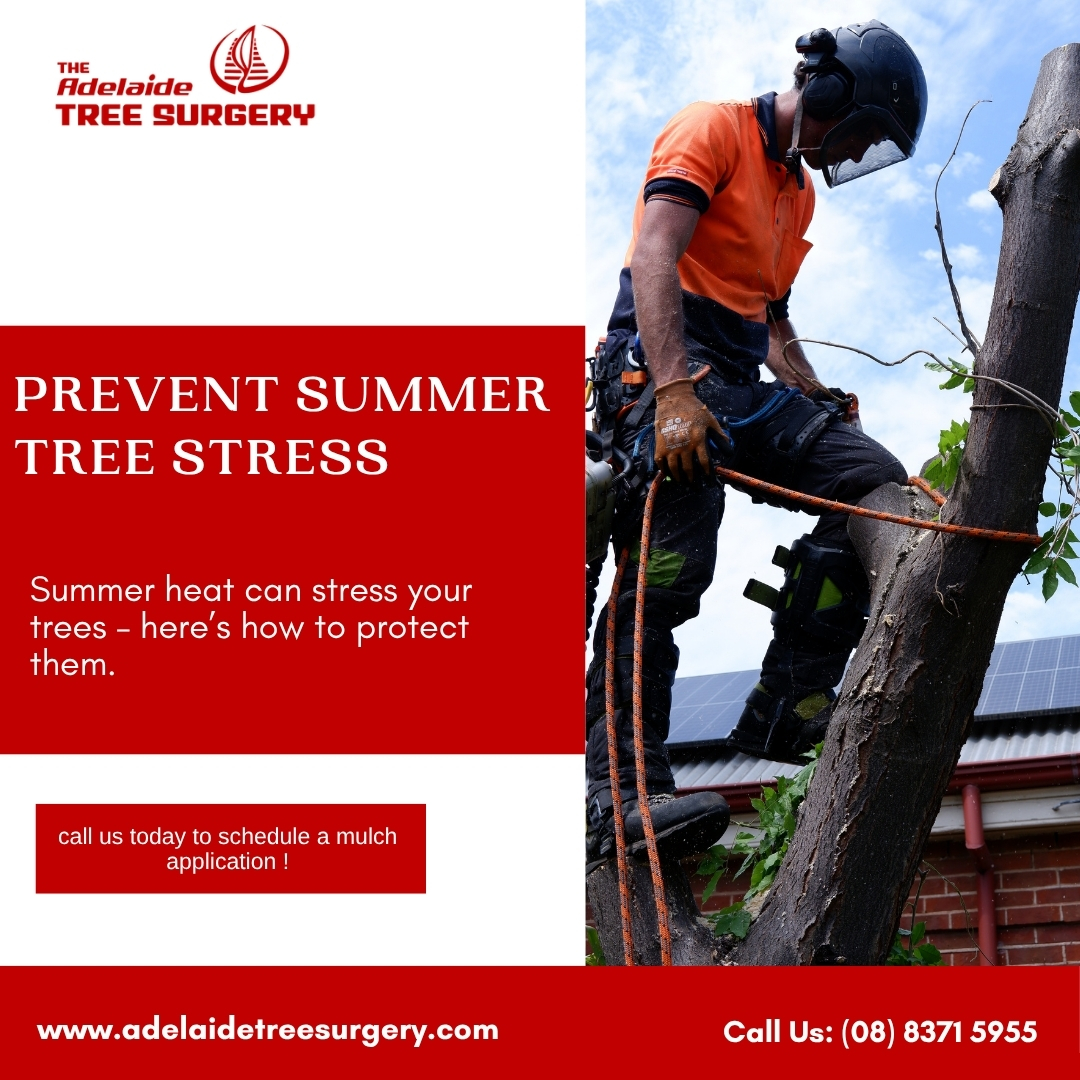 THE Adelaide TREE SURGERY

PREVENT SUMMER TREE STRESS

Summer heat can stress your trees - here's how to protect them.

call us today to schedule a mulch application !

www.adelaidetreesurgery.com

Call Us: (08) 8371 5955